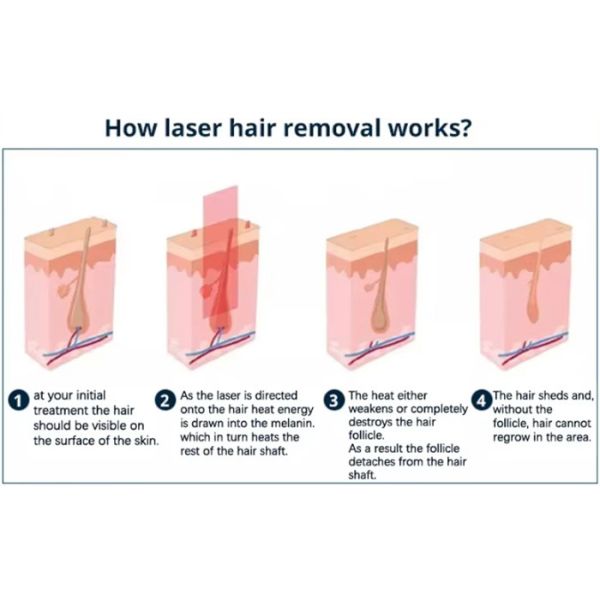 How laser hair removal works?

1 at your initial treatment the hair should be visible on the surface of the skin.

2 As the laser is directed onto the hair heat energy is drawn into the melanin. which in turn heats the rest of the hair shaft.

3 The heat either weakens or completely destroys the hair follicle.
As a result the follicle detaches from the hair shaft.

4 The hair sheds and, without the follicle, hair cannot regrow in the area.